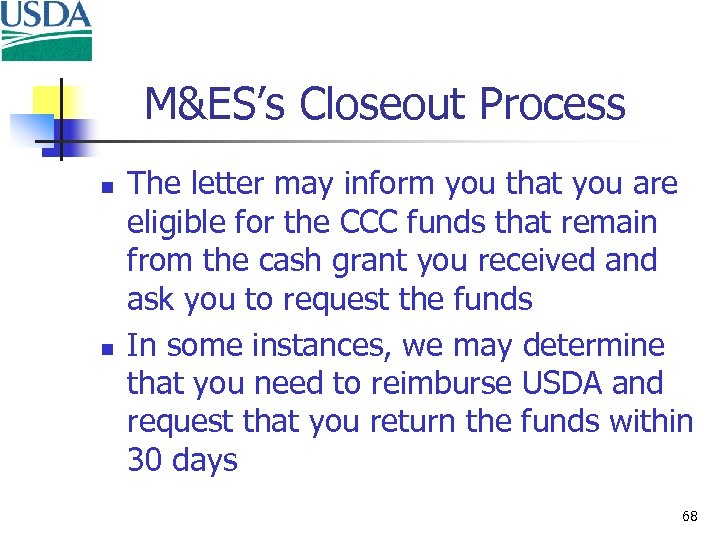 USDA

M&ES's Closeout Process

- The letter may inform you that you are eligible for the CCC funds that remain from the cash grant you received and ask you to request the funds
- In some instances, we may determine that you need to reimburse USDA and request that you return the funds within 30 days

68